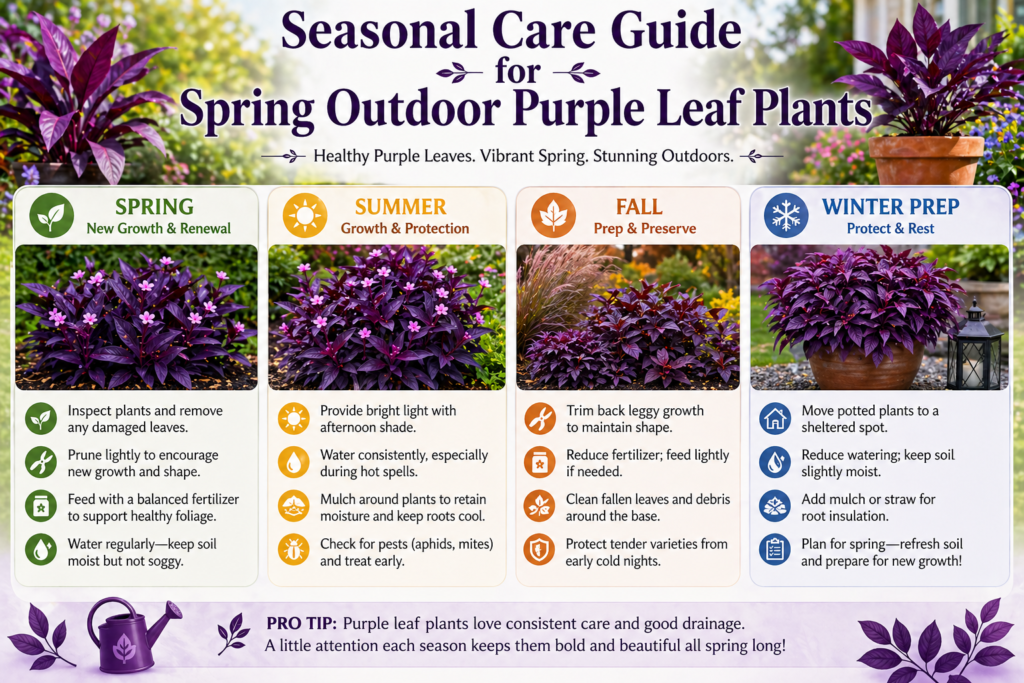 Seasonal Care Guide
for
Spring Outdoor Purple Leaf Plants

Healthy Purple Leaves. Vibrant Spring. Stunning Outdoors.

SPRING
New Growth & Renewal

Inspect plants and remove any damaged leaves.

Prune lightly to encourage new growth and shape.

Feed with a balanced fertilizer to support healthy foliage.

Water regularly—keep soil moist but not soggy.

SUMMER
Growth & Protection

Provide bright light with afternoon shade.

Water consistently, especially during hot spells.

Mulch around plants to retain moisture and keep roots cool.

Check for pests (aphids, mites) and treat early.

FALL
Prep & Preserve

Trim back leggy growth to maintain shape.

Reduce fertilizer; feed lightly if needed.

Clean fallen leaves and debris around the base.

Protect tender varieties from early cold nights.

WINTER PREP
Protect & Rest

Move potted plants to a sheltered spot.

Reduce watering; keep soil slightly moist.

Add mulch or straw for root insulation.

Plan for spring—refresh soil and prepare for new growth!

PRO TIP: Purple leaf plants love consistent care and good drainage. A little attention each season keeps them bold and beautiful all spring long!